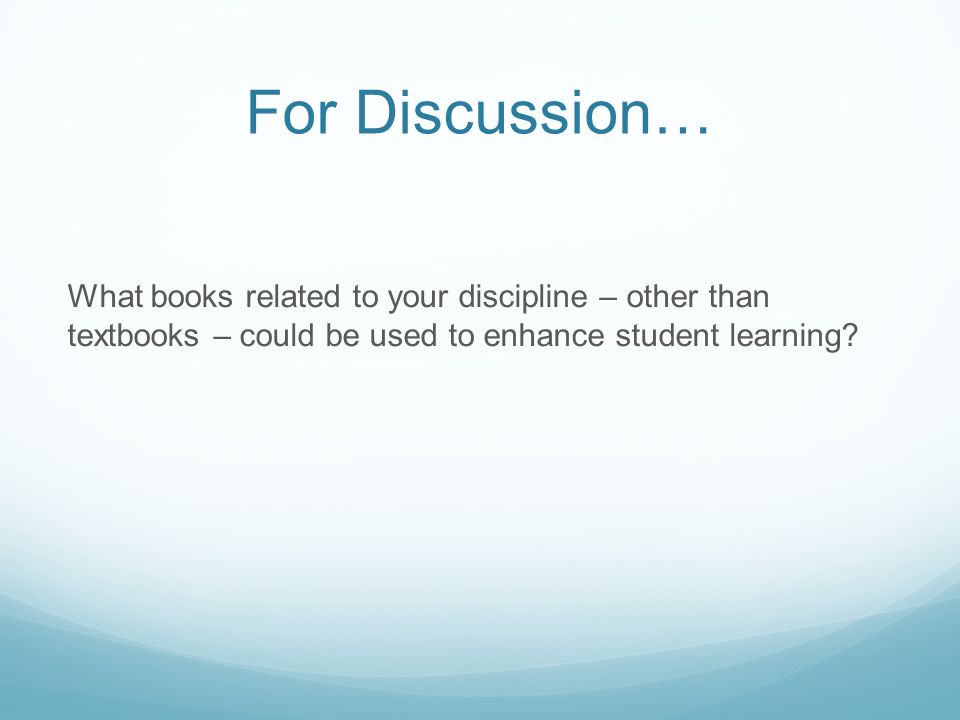 For Discussion…

What books related to your discipline – other than textbooks – could be used to enhance student learning?